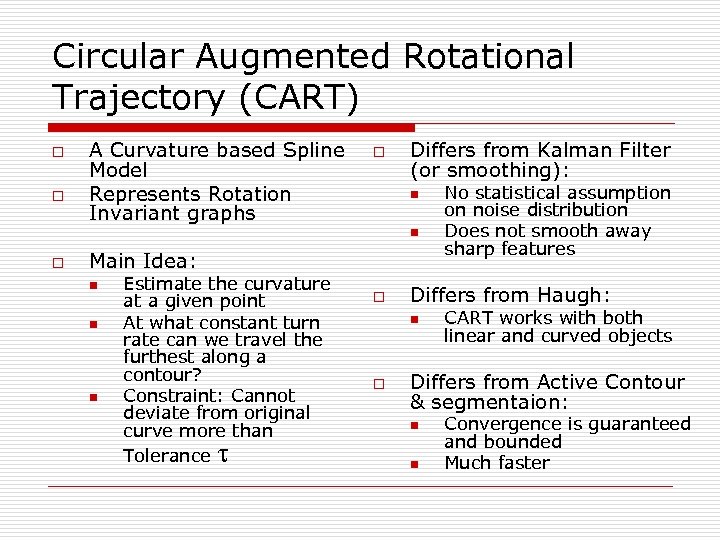 Circular Augmented Rotational Trajectory (CART)

A Curvature based Spline Model

Represents Rotation Invariant graphs

Main Idea:

Estimate the curvature at a given point

At what constant turn rate can we travel the furthest along a contour?

Constraint: Cannot deviate from original curve more than Tolerance $\tau$

Differs from Kalman Filter (or smoothing):

No statistical assumption on noise distribution

Does not smooth away sharp features

Differs from Haugh:

CART works with both linear and curved objects

Differs from Active Contour & segmentaion:

Convergence is guaranteed and bounded

Much faster